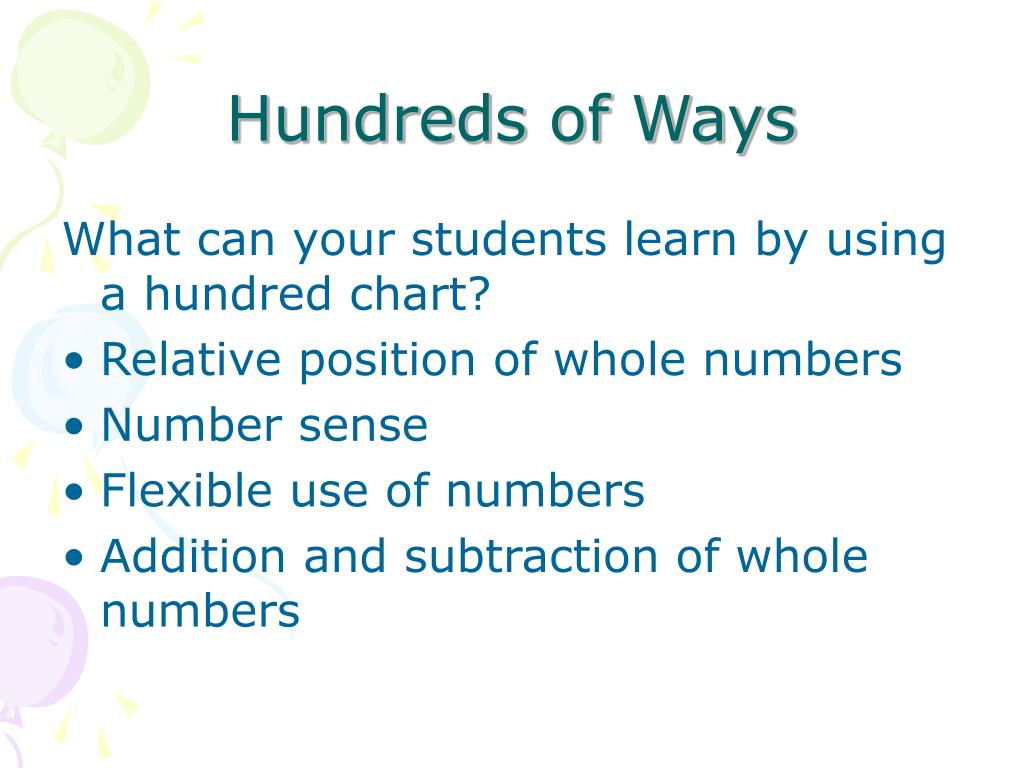 Hundreds of Ways

What can your students learn by using a hundred chart?

• Relative position of whole numbers
• Number sense
• Flexible use of numbers
• Addition and subtraction of whole numbers